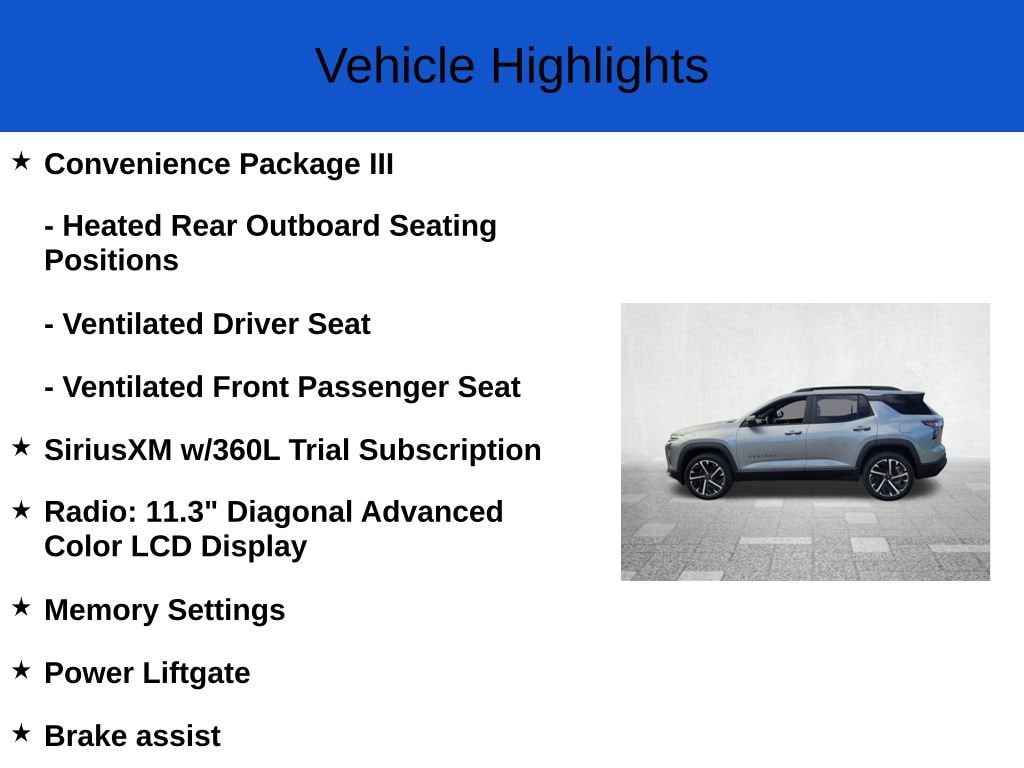 Vehicle Highlights

★ Convenience Package III

- Heated Rear Outboard Seating Positions

- Ventilated Driver Seat

- Ventilated Front Passenger Seat

★ SiriusXM w/360L Trial Subscription

★ Radio: 11.3" Diagonal Advanced Color LCD Display

★ Memory Settings

★ Power Liftgate

★ Brake assist